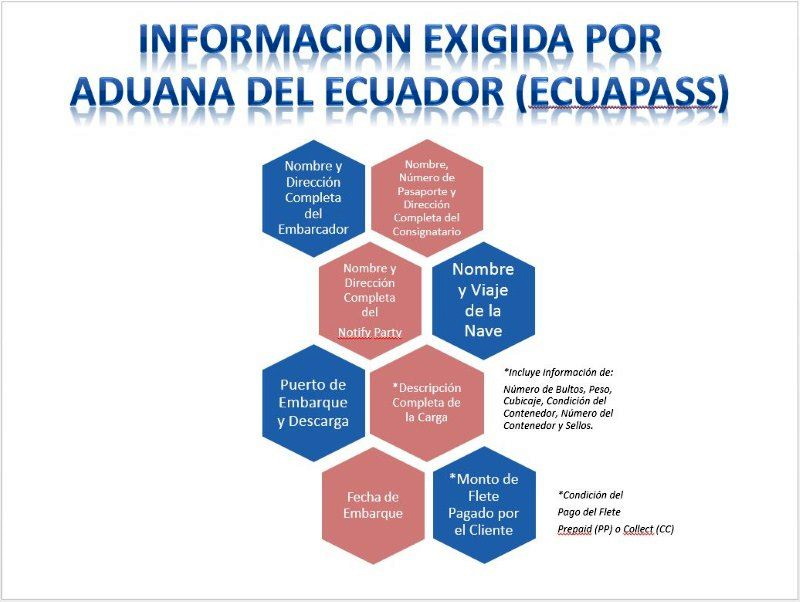 INFORMACION EXIGIDA POR ADUANA DEL ECUADOR (ECUAPASS)

Nombre y Dirección Completa del Embarcador

Nombre, Número de Pasaporte y Dirección Completa del Consignatario

Nombre y Dirección Completa del Notify Party

Nombre y Viaje de la Nave

Puerto de Embarque y Descarga

*Descripción Completa de la Carga

*Incluye Información de: Número de Bultos, Peso, Cubicaje, Condición del Contenedor, Número del Contenedor y Sellos.

Fecha de Embarque

*Monto de Flete Pagado por el Cliente

*Condición del Pago del Flete Prepaid (PP) o Collect (CC)